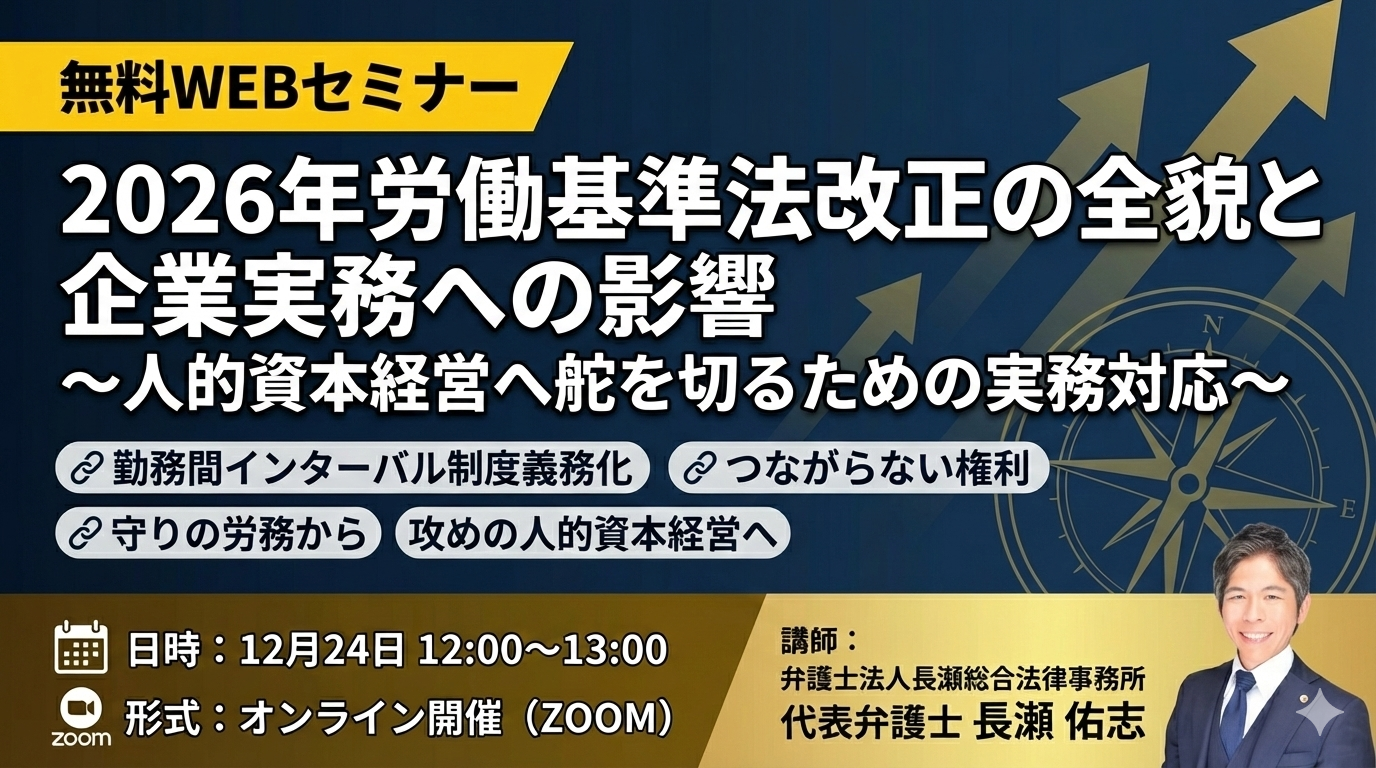 無料WEBセミナー

2026年労働基準法改正の全貌と企業実務への影響
〜人的資本経営へ舵を切るための実務対応〜

勤務間インターバル制度義務化
つながらない権利
守りの労務から
攻めの人的資本経営へ

N
E

日時：12月24日 12:00〜13:00
zoom
形式：オンライン開催（ZOOM）

講師：
弁護士法人長瀬総合法律事務所
代表弁護士 長瀬 佑志